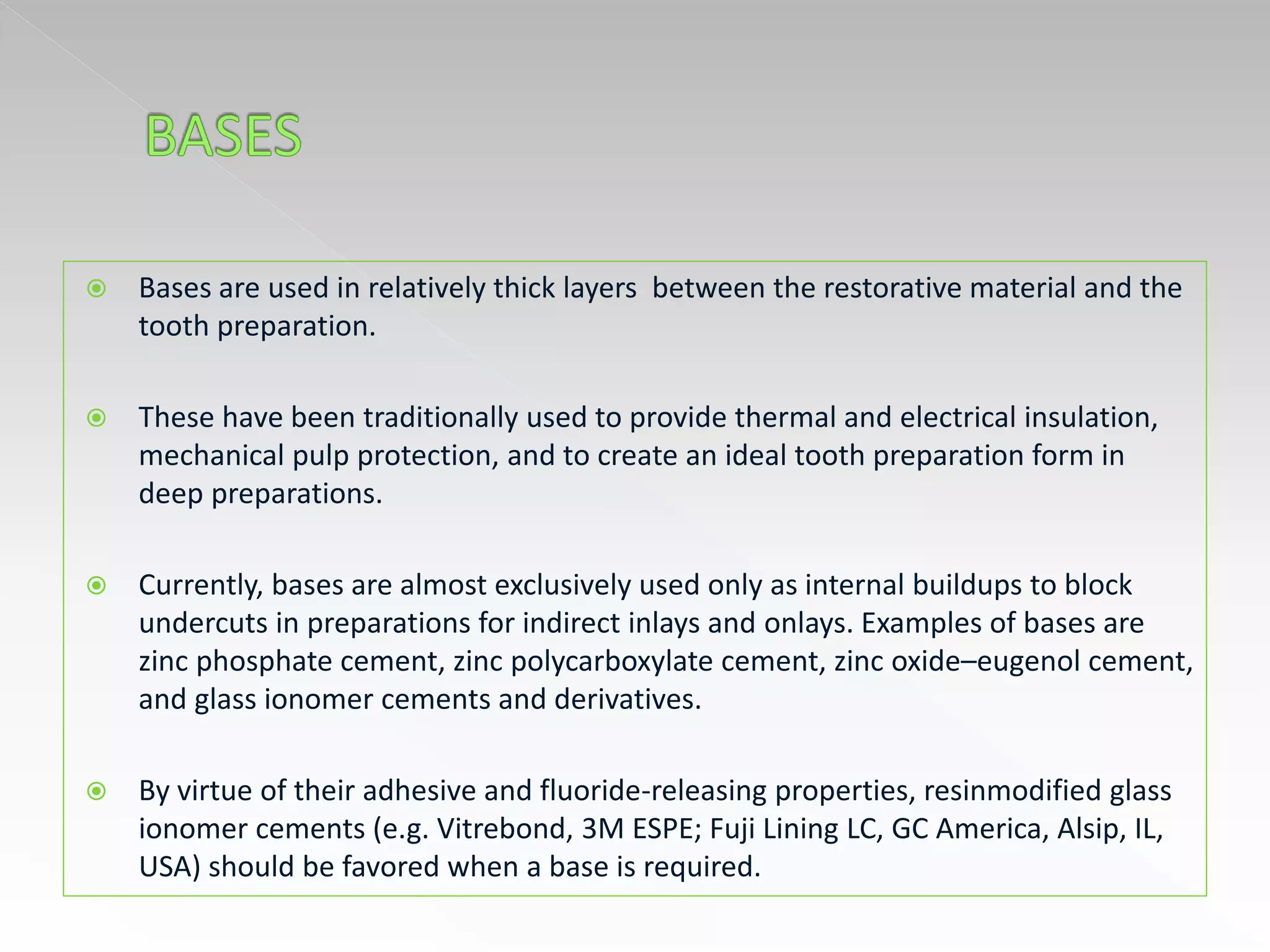 BASES

Bases are used in relatively thick layers  between the restorative material and the tooth preparation.

These have been traditionally used to provide thermal and electrical insulation, mechanical pulp protection, and to create an ideal tooth preparation form in deep preparations.

Currently, bases are almost exclusively used only as internal buildups to block undercuts in preparations for indirect inlays and onlays. Examples of bases are zinc phosphate cement, zinc polycarboxylate cement, zinc oxide–eugenol cement, and glass ionomer cements and derivatives.

By virtue of their adhesive and fluoride-releasing properties, resinmodified glass ionomer cements (e.g. Vitrebond, 3M ESPE; Fuji Lining LC, GC America, Alsip, IL, USA) should be favored when a base is required.